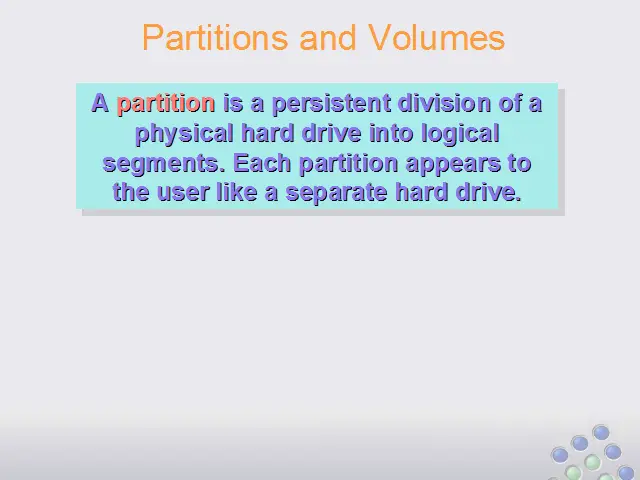 Partitions and Volumes

A partition is a persistent division of a physical hard drive into logical segments. Each partition appears to the user like a separate hard drive.